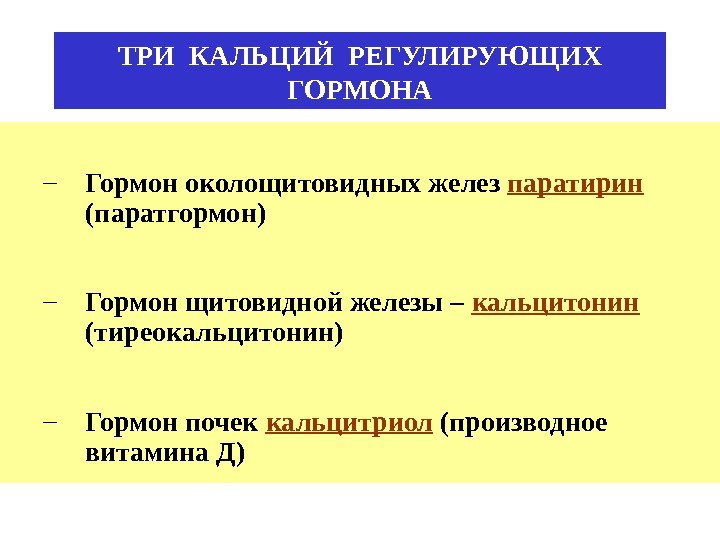 ТРИ КАЛЬЦИЙ РЕГУЛИРУЮЩИХ ГОРМОНА

– Гормон околощитовидных желез паратирин (паратгормон)

– Гормон щитовидной железы – кальцитонин (тиреокальцитонин)

– Гормон почек кальцитриол (производное витамина Д)